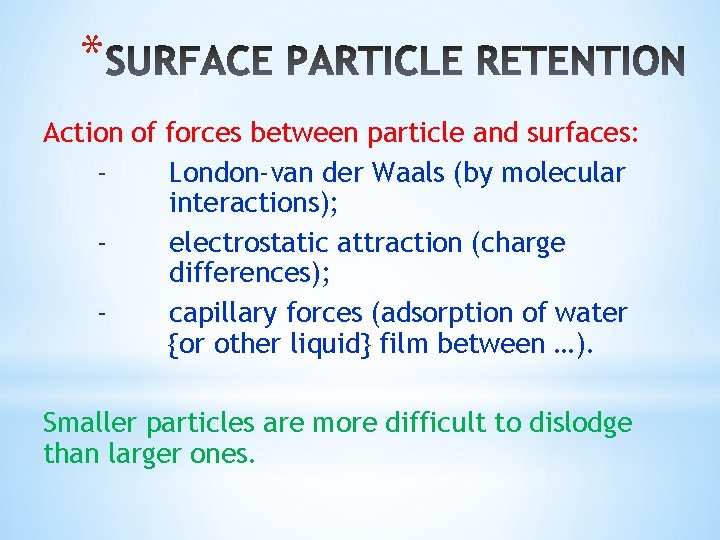 *SURFACE PARTICLE RETENTION

Action of forces between particle and surfaces:

- London-van der Waals (by molecular interactions);
- electrostatic attraction (charge differences);
- capillary forces (adsorption of water {or other liquid} film between …).

Smaller particles are more difficult to dislodge than larger ones.